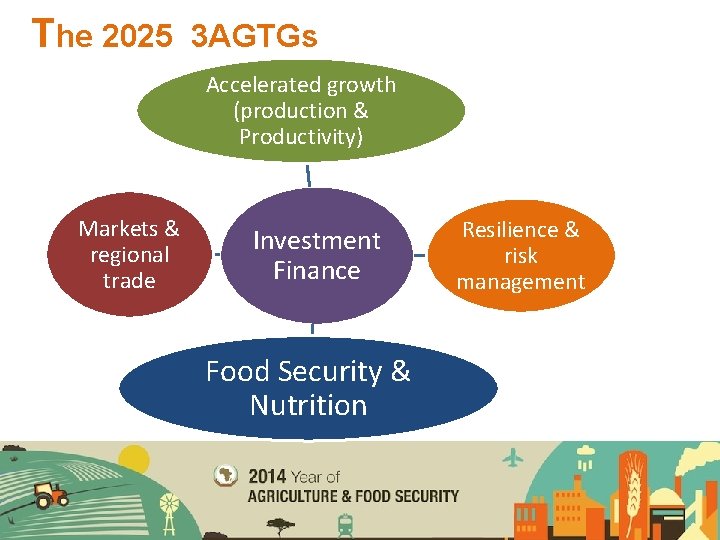 The 2025 3AGTGs

Accelerated growth (production & Productivity)

Markets & regional trade

Investment Finance

Resilience & risk management

Food Security & Nutrition

2014 Year of
AGRICULTURE & FOOD SECURITY